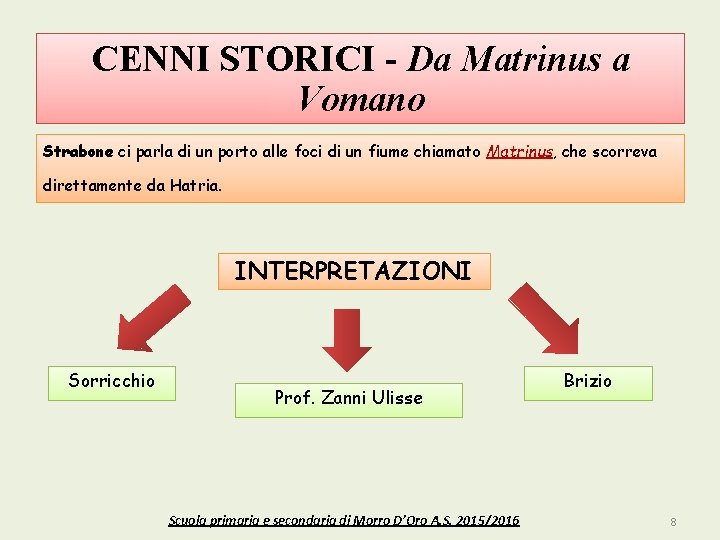 CENNI STORICI - Da Matrinus a Vomano

Strabone ci parla di un porto alle foci di un fiume chiamato Matrinus, che scorreva direttamente da Hatria.

INTERPRETAZIONI

Sorricchio

Prof. Zanni Ulisse

Brizio

Scuola primaria e secondaria di Morro D'Oro A.S. 2015/2016

8